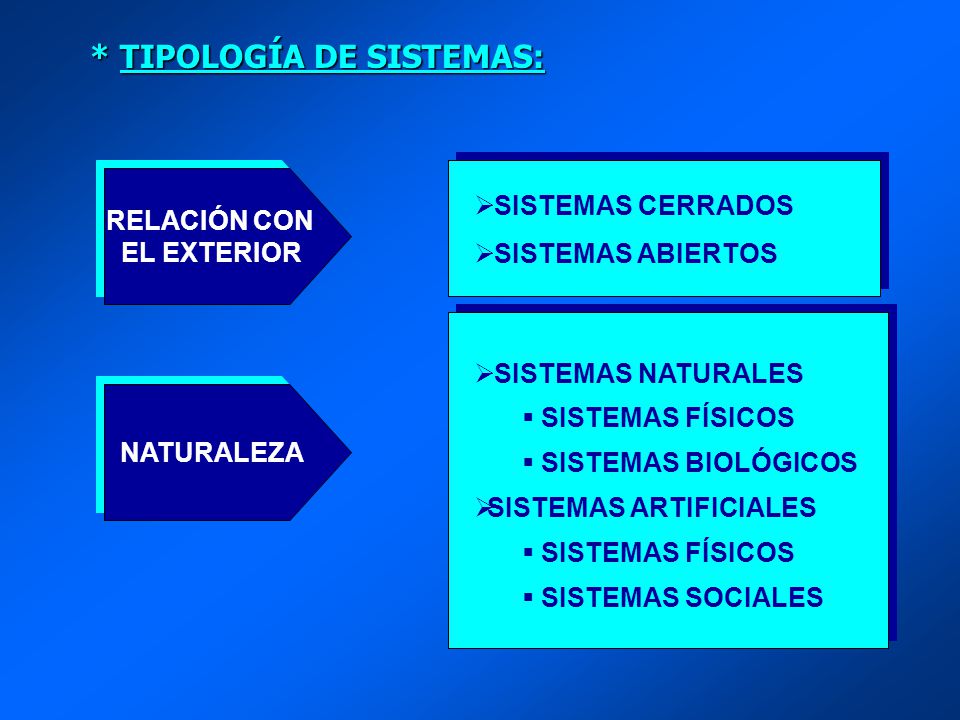 * TIPOLOGÍA DE SISTEMAS:

RELACIÓN CON EL EXTERIOR

➢SISTEMAS CERRADOS
➢SISTEMAS ABIERTOS

NATURALEZA

➢SISTEMAS NATURALES
▪ SISTEMAS FÍSICOS
▪ SISTEMAS BIOLÓGICOS
➢SISTEMAS ARTIFICIALES
▪ SISTEMAS FÍSICOS
▪ SISTEMAS SOCIALES